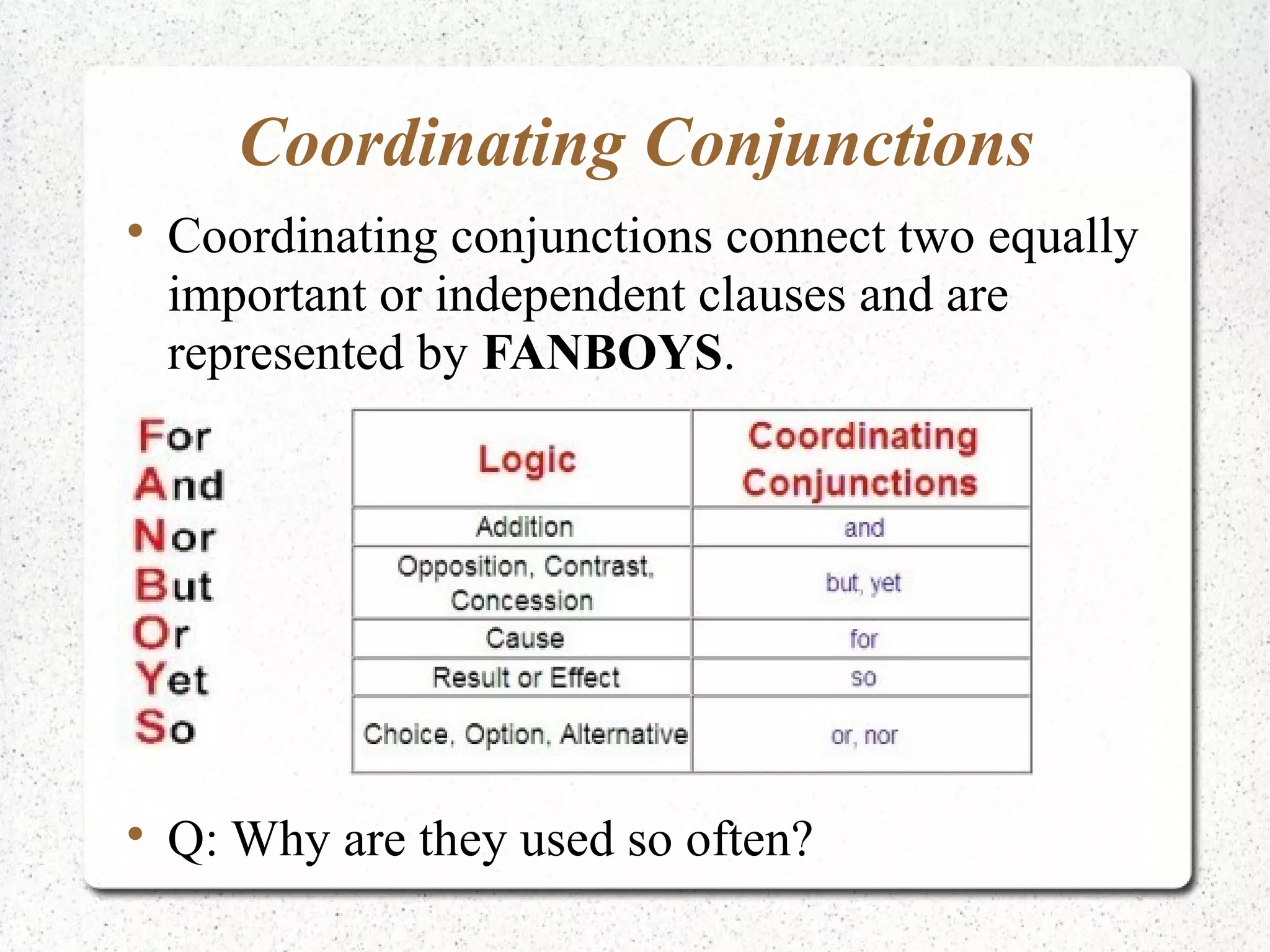 Coordinating Conjunctions

• Coordinating conjunctions connect two equally important or independent clauses and are represented by FANBOYS.

For
And
Nor
But
Or
Yet
So

| Logic | Coordinating Conjunctions |
|---|---|
| Addition | and |
| Opposition, Contrast, Concession | but, yet |
| Cause | for |
| Result or Effect | so |
| Choice, Option, Alternative | or, nor |

• Q: Why are they used so often?